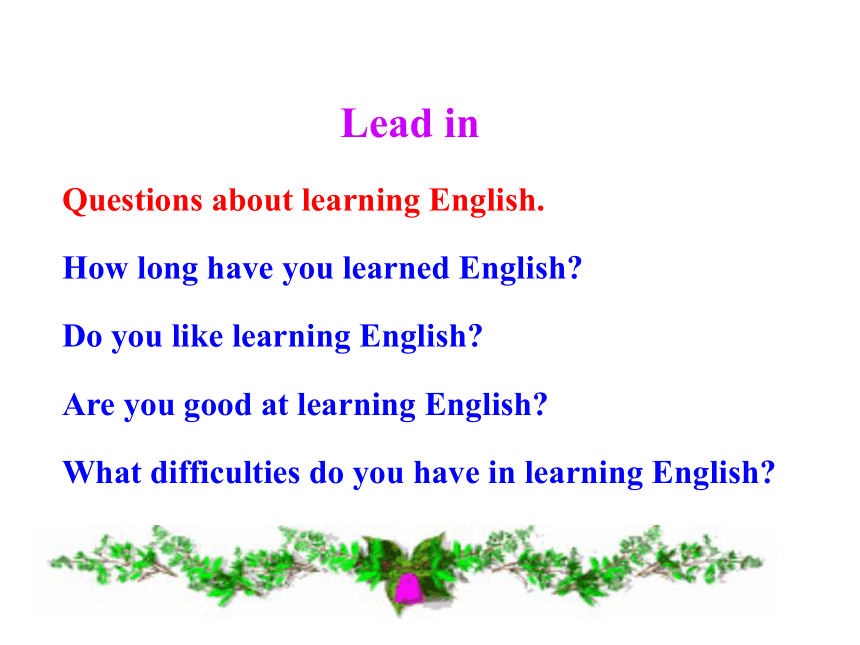 Lead in

Questions about learning English.

How long have you learned English?

Do you like learning English?

Are you good at learning English?

What difficulties do you have in learning English?